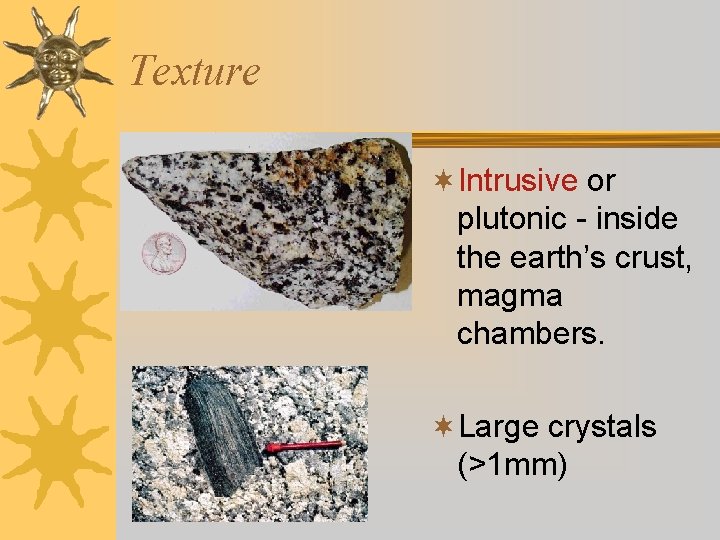 Texture

Intrusive or plutonic - inside the earth’s crust, magma chambers.

Large crystals (>1mm)